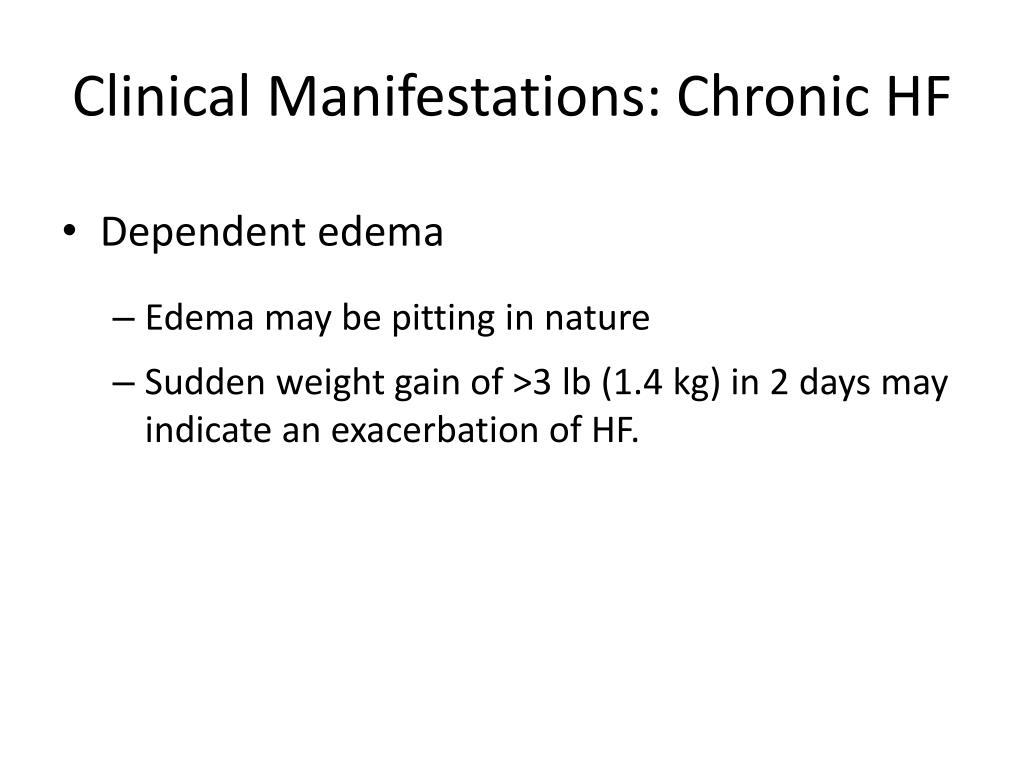 Clinical Manifestations: Chronic HF

• Dependent edema

– Edema may be pitting in nature

– Sudden weight gain of >3 lb (1.4 kg) in 2 days may indicate an exacerbation of HF.